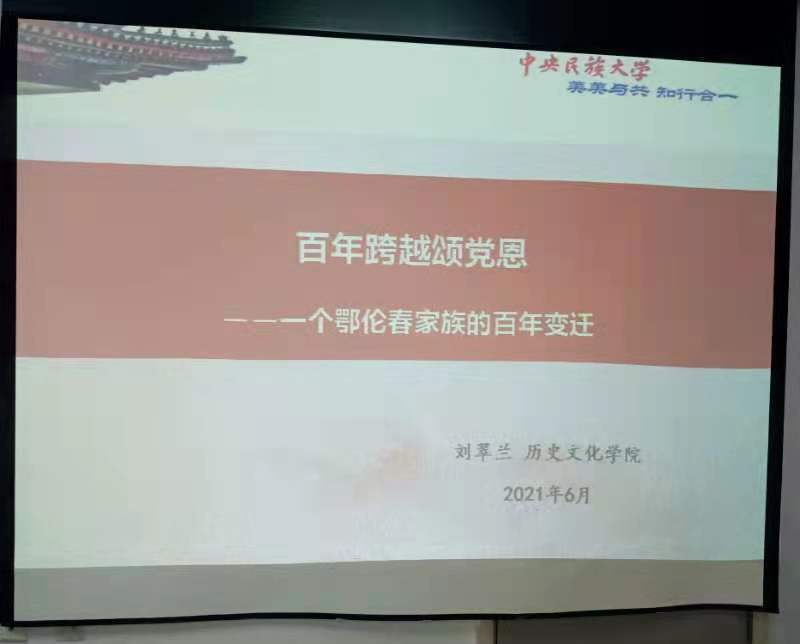 中央民族大学
美美与共 知行合一

百年跨越颂党恩

——一个鄂伦春家族的百年变迁

刘翠兰 历史文化学院

2021年6月